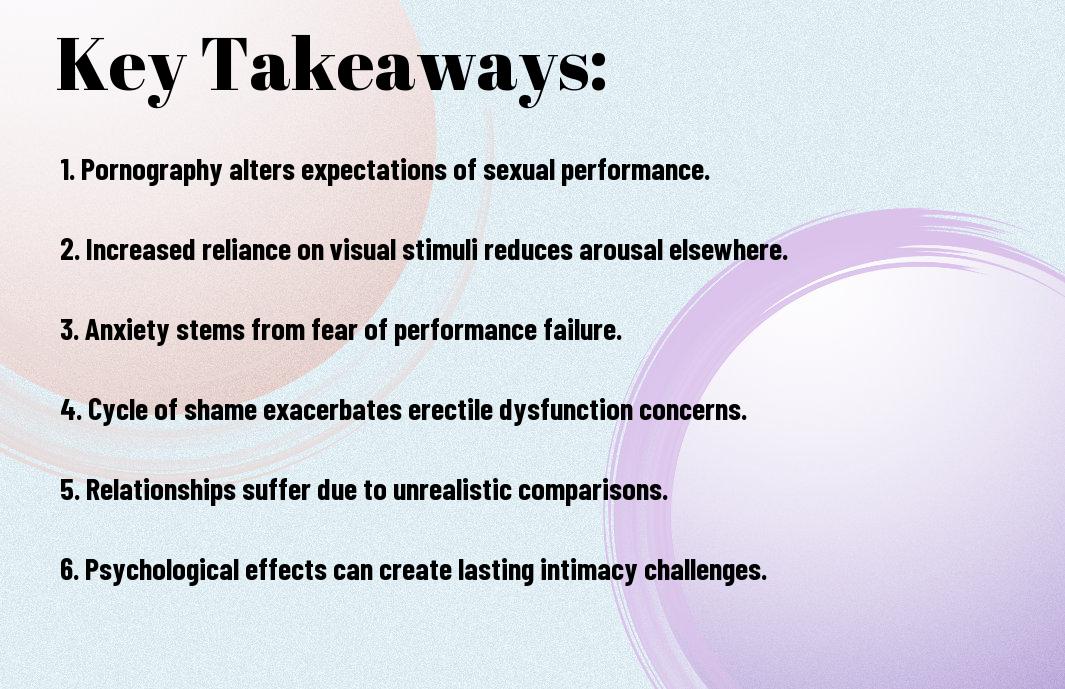 Key Takeaways:

1. Pornography alters expectations of sexual performance.

2. Increased reliance on visual stimuli reduces arousal elsewhere.

3. Anxiety stems from fear of performance failure.

4. Cycle of shame exacerbates erectile dysfunction concerns.

5. Relationships suffer due to unrealistic comparisons.

6. Psychological effects can create lasting intimacy challenges.